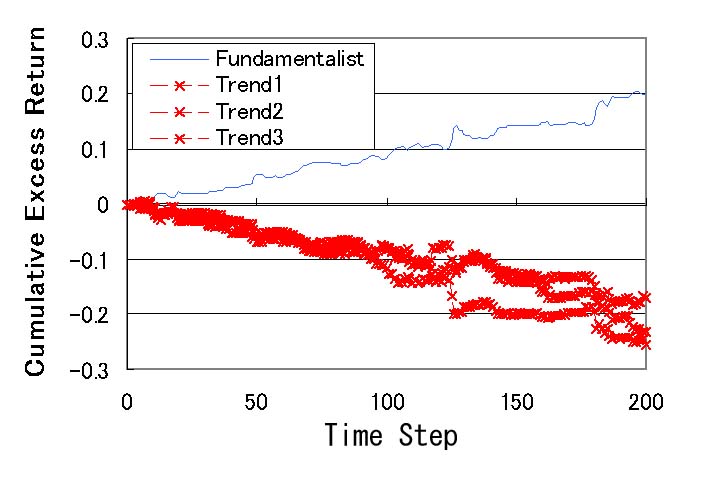 Cumulative Excess Return

0.3
0.2
0.1
0
-0.1
-0.2
-0.3

Fundamentalist
Trend1
Trend2
Trend3

0
50
100
150
200

Time Step